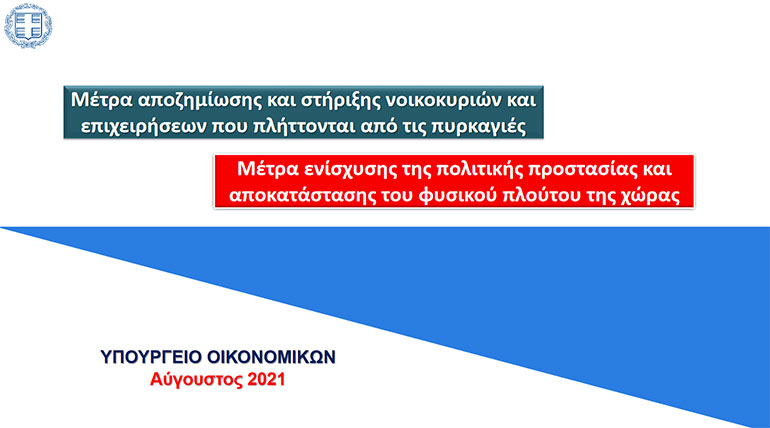 Μέτρα αποζημίωσης και στήριξης νοικοκυριών και επιχειρήσεων που πλήττονται από τις πυρκαγιές

Μέτρα ενίσχυσης της πολιτικής προστασίας και αποκατάστασης του φυσικού πλούτου της χώρας

ΥΠΟΥΡΓΕΙΟ ΟΙΚΟΝΟΜΙΚΩΝ
Αύγουστος 2021